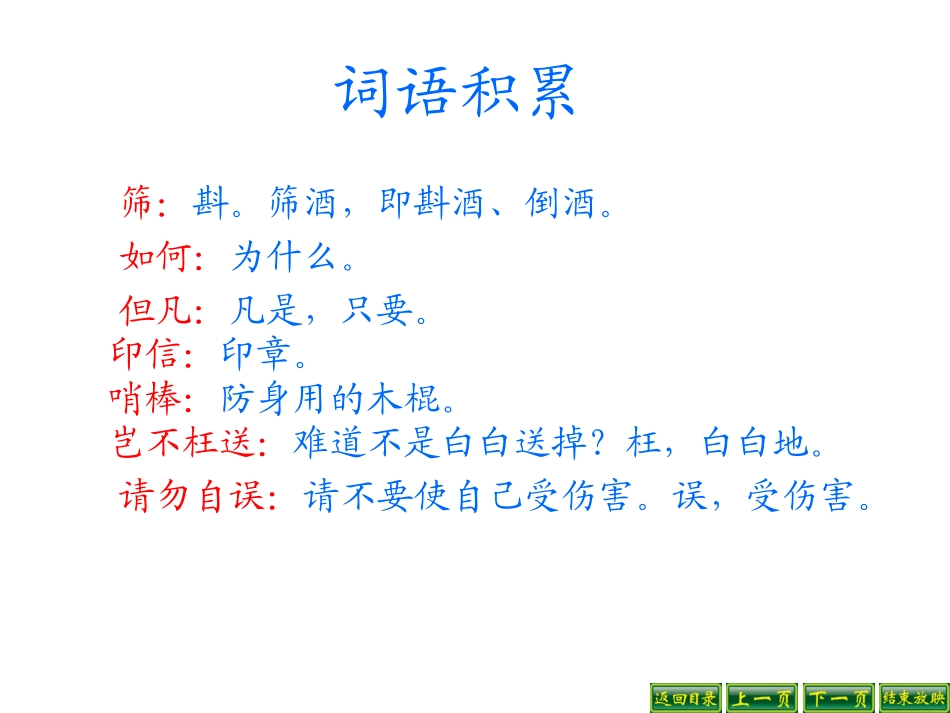 词语积累

筛：斟。筛酒，即斟酒、倒酒。

如何：为什么。

但凡：凡是，只要。

印信：印章。

哨棒：防身用的木棍。

岂不枉送：难道不是白白送掉？枉，白白地。

请勿自误：请不要使自己受伤害。误，受伤害。

返回目录 上一页 下一页 结束放映